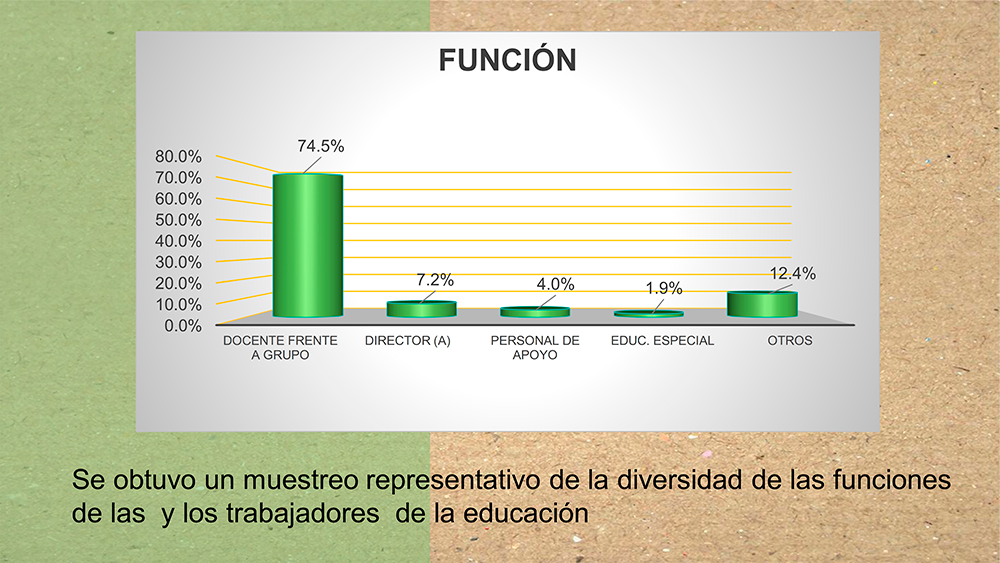 FUNCIÓN

80.0%
70.0%
60.0%
50.0%
40.0%
30.0%
20.0%
10.0%
0.0%

74.5%
7.2%
4.0%
1.9%
12.4%

DOCENTE FRENTE A GRUPO
DIRECTOR (A)
PERSONAL DE APOYO
EDUC. ESPECIAL
OTROS

Se obtuvo un muestreo representativo de la diversidad de las funciones de las y los trabajadores de la educación